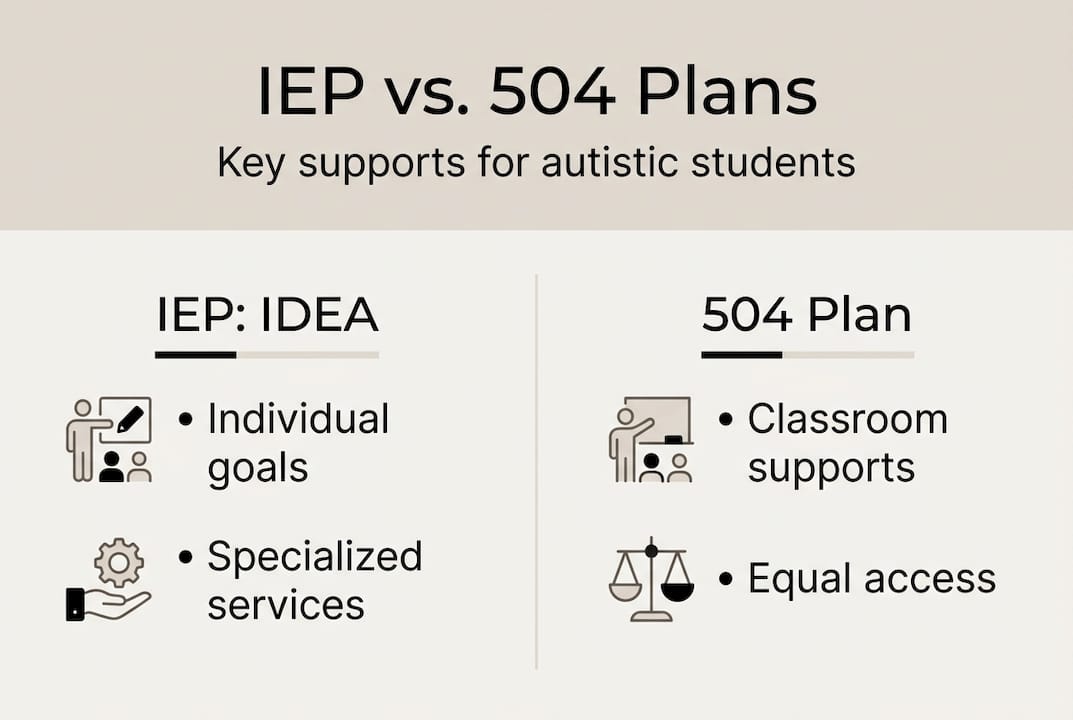 IEP vs. 504 Plans

Key supports for autistic students

IEP: IDEA

• Individual goals

• Specialized services

504 Plan

• Classroom supports

• Equal access